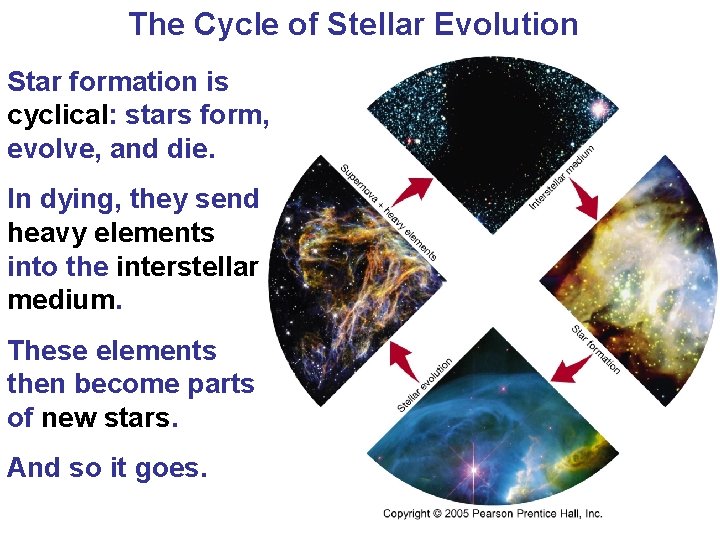 The Cycle of Stellar Evolution

Star formation is cyclical: stars form, evolve, and die.

In dying, they send heavy elements into the interstellar medium.

These elements then become parts of new stars.

And so it goes.

Interstellar medium

Star formation

Stellar evolution

Supernova + heavy elements

Copyright © 2005 Pearson Prentice Hall, Inc.